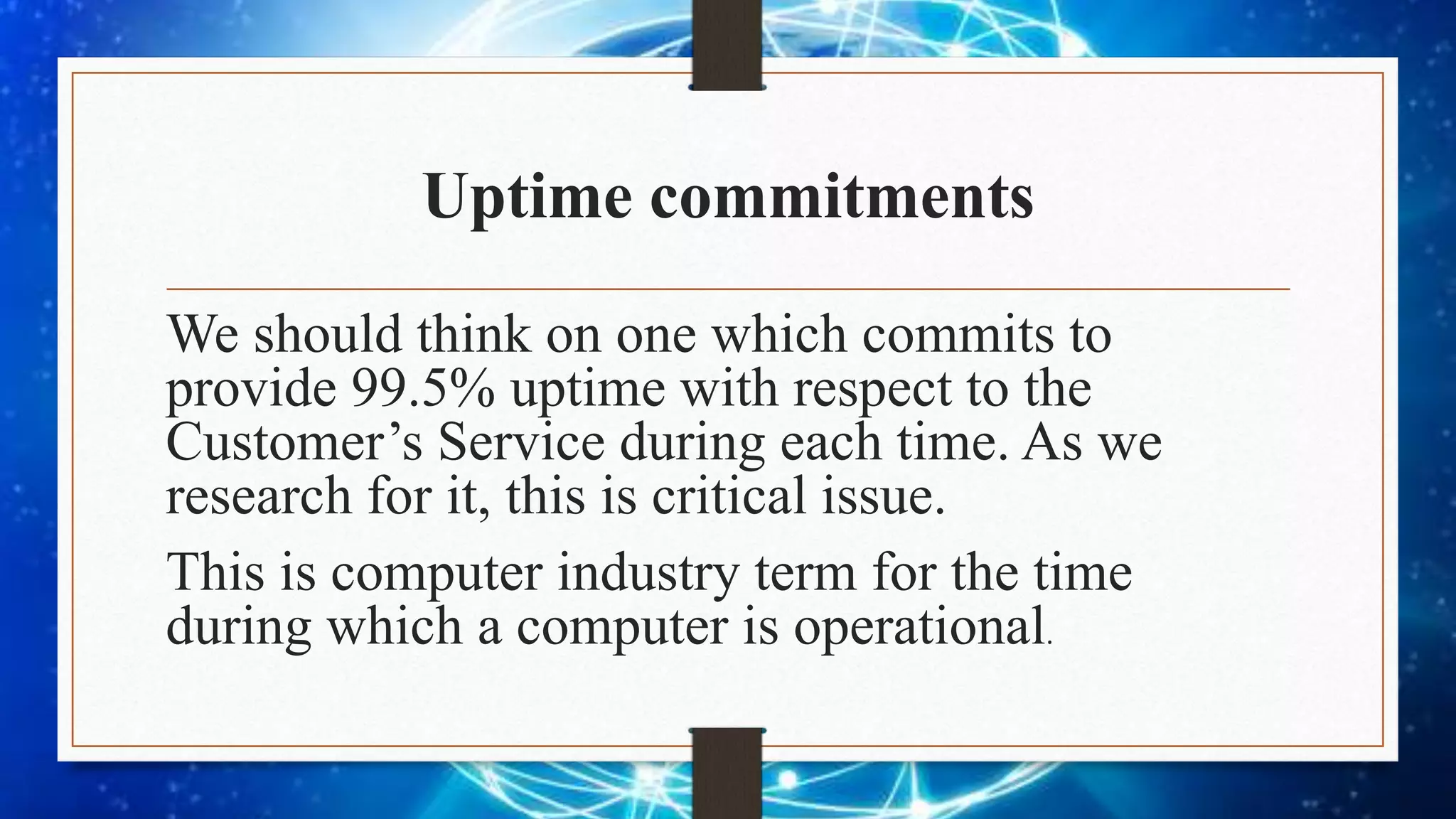 Uptime commitments

We should think on one which commits to provide 99.5% uptime with respect to the Customer’s Service during each time. As we research for it, this is critical issue.

This is computer industry term for the time during which a computer is operational.